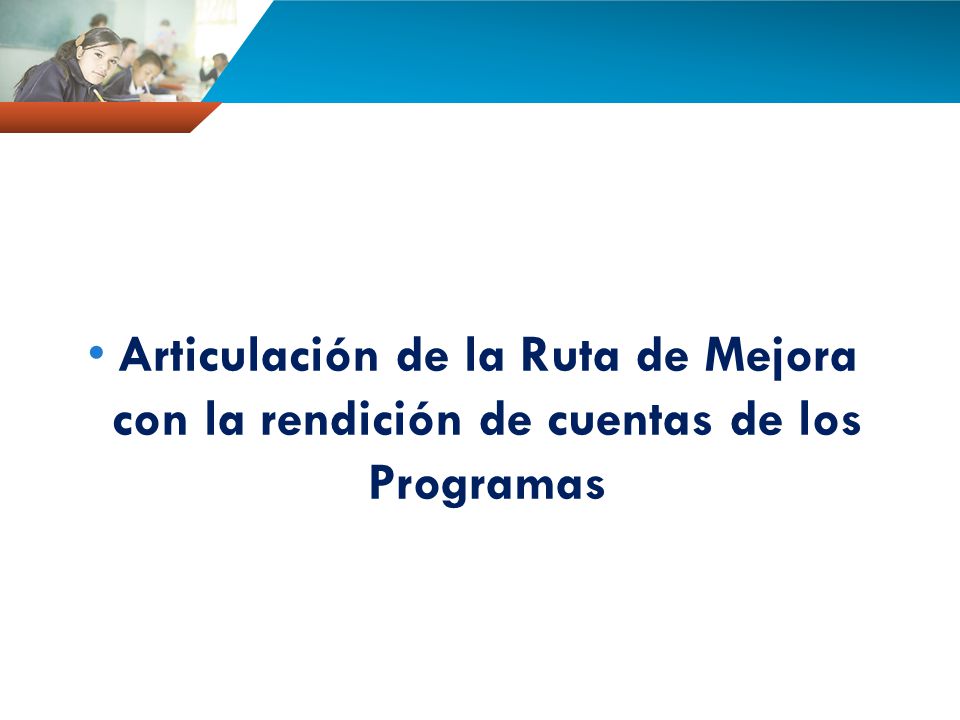 • Articulación de la Ruta de Mejora con la rendición de cuentas de los Programas